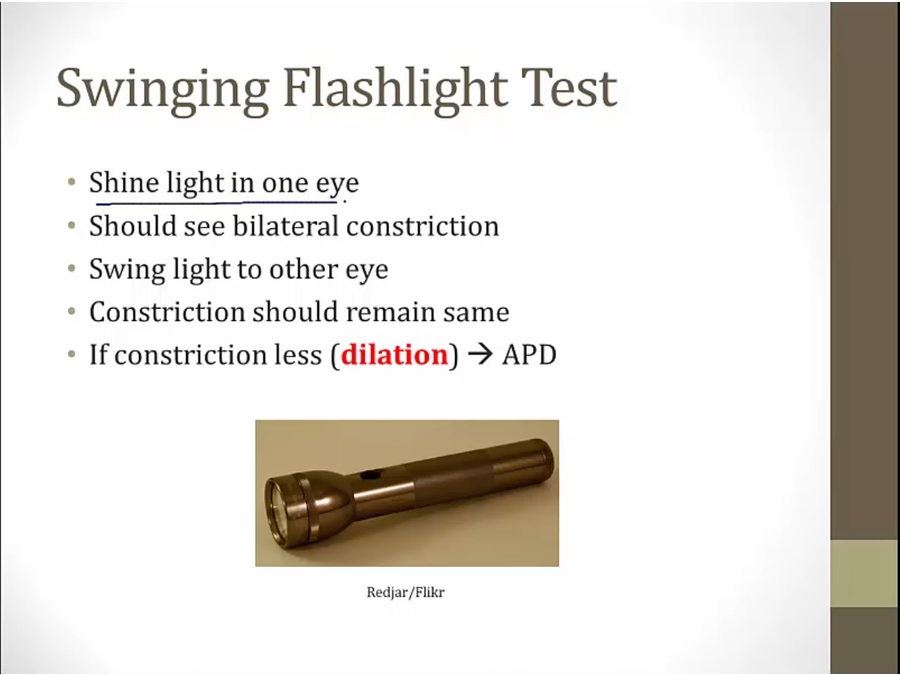 Swinging Flashlight Test

• Shine light in one eye
• Should see bilateral constriction
• Swing light to other eye
• Constriction should remain same
• If constriction less (dilation) → APD

Redjar/Flikr